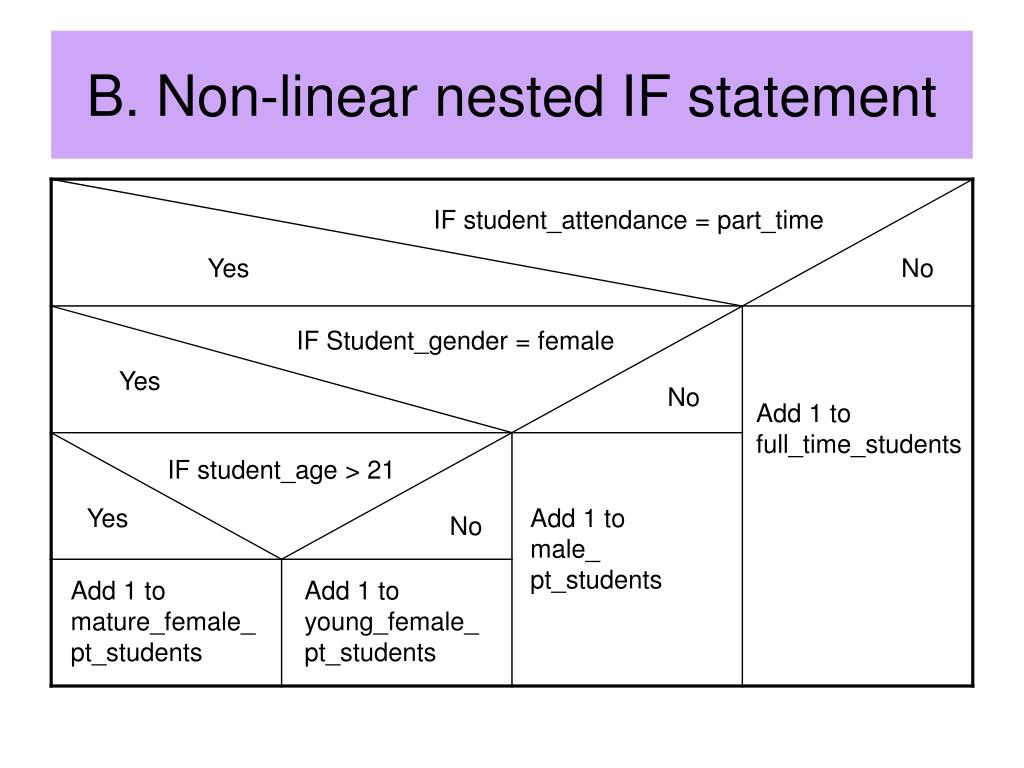 B. Non-linear nested IF statement

IF student_attendance = part_time

Yes

No

IF Student_gender = female

Yes

No

Add 1 to full_time_students

IF student_age > 21

Yes

No

Add 1 to male_ pt_students

Add 1 to mature_female_ pt_students

Add 1 to young_female_ pt_students